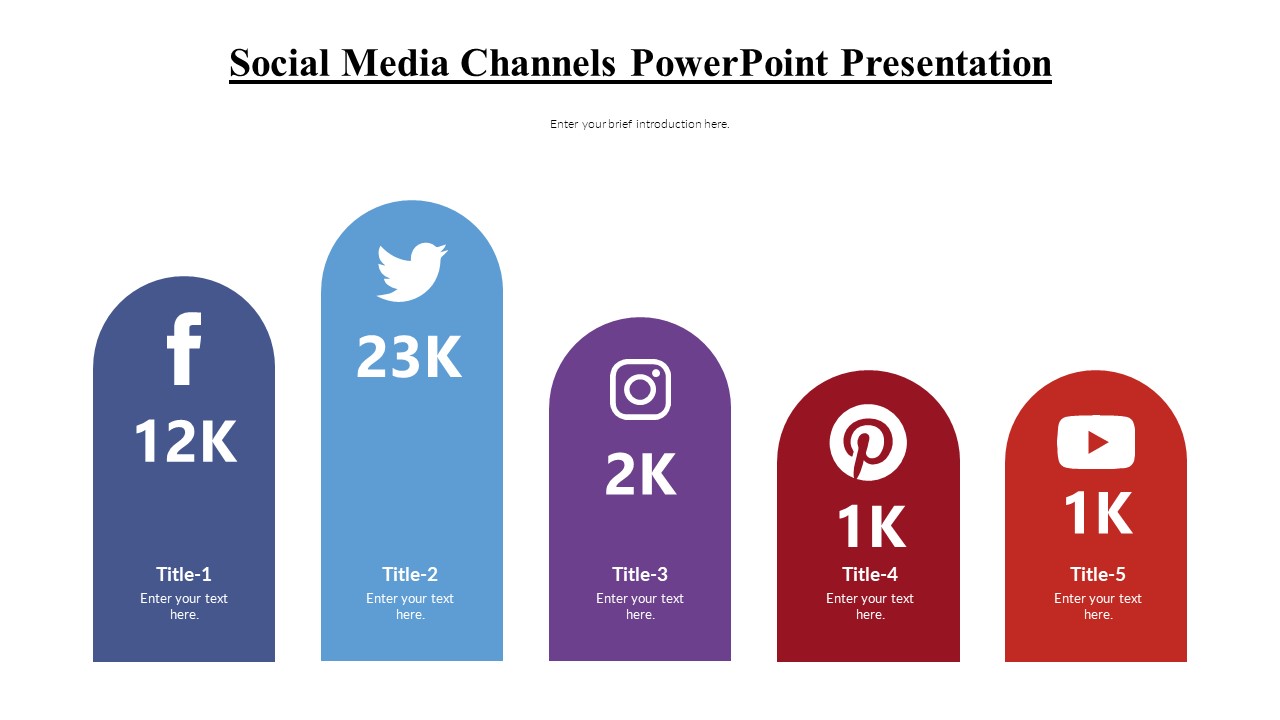 Social Media Channels PowerPoint Presentation

Enter your brief introduction here.

12K

Title-1

Enter your text here.

23K

Title-2

Enter your text here.

2K

Title-3

Enter your text here.

1K

Title-4

Enter your text here.

1K

Title-5

Enter your text here.